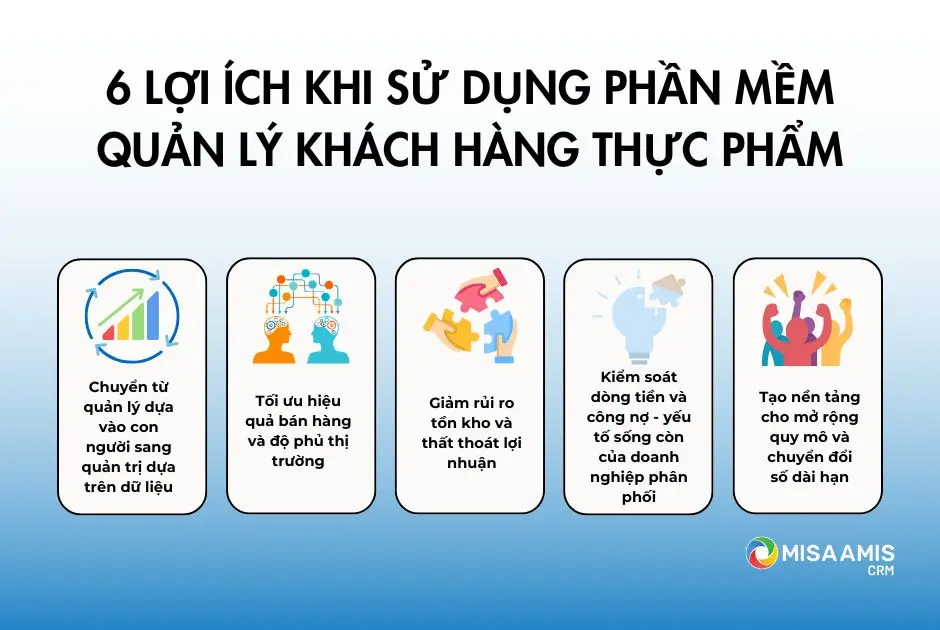 6 LỢI ÍCH KHI SỬ DỤNG PHẦN MỀM QUẢN LÝ KHÁCH HÀNG THỰC PHẨM

Chuyển từ quản lý dựa vào con người sang quản trị dựa trên dữ liệu

Tối ưu hiệu quả bán hàng và độ phủ thị trường

Giảm rủi ro tồn kho và thất thoát lợi nhuận

Kiểm soát dòng tiền và công nợ - yếu tố sống còn của doanh nghiệp phân phối

Tạo nền tảng cho mở rộng quy mô và chuyển đổi số dài hạn

MISA AMIS CRM